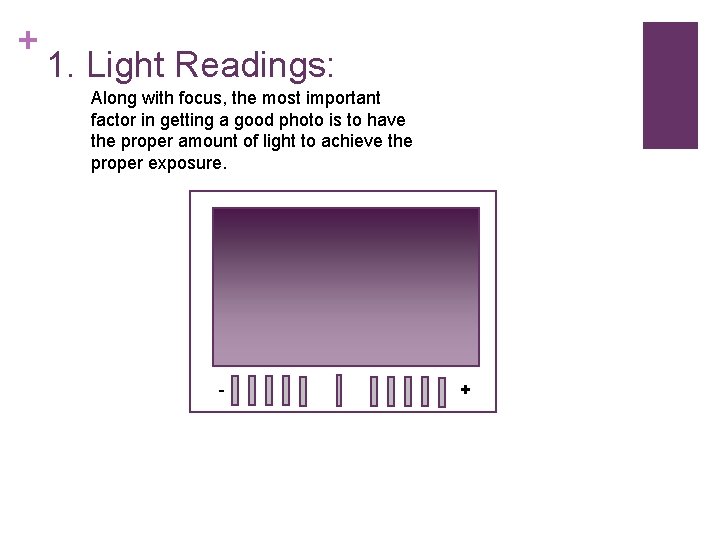 +

1. Light Readings:

Along with focus, the most important factor in getting a good photo is to have the proper amount of light to achieve the proper exposure.

- +